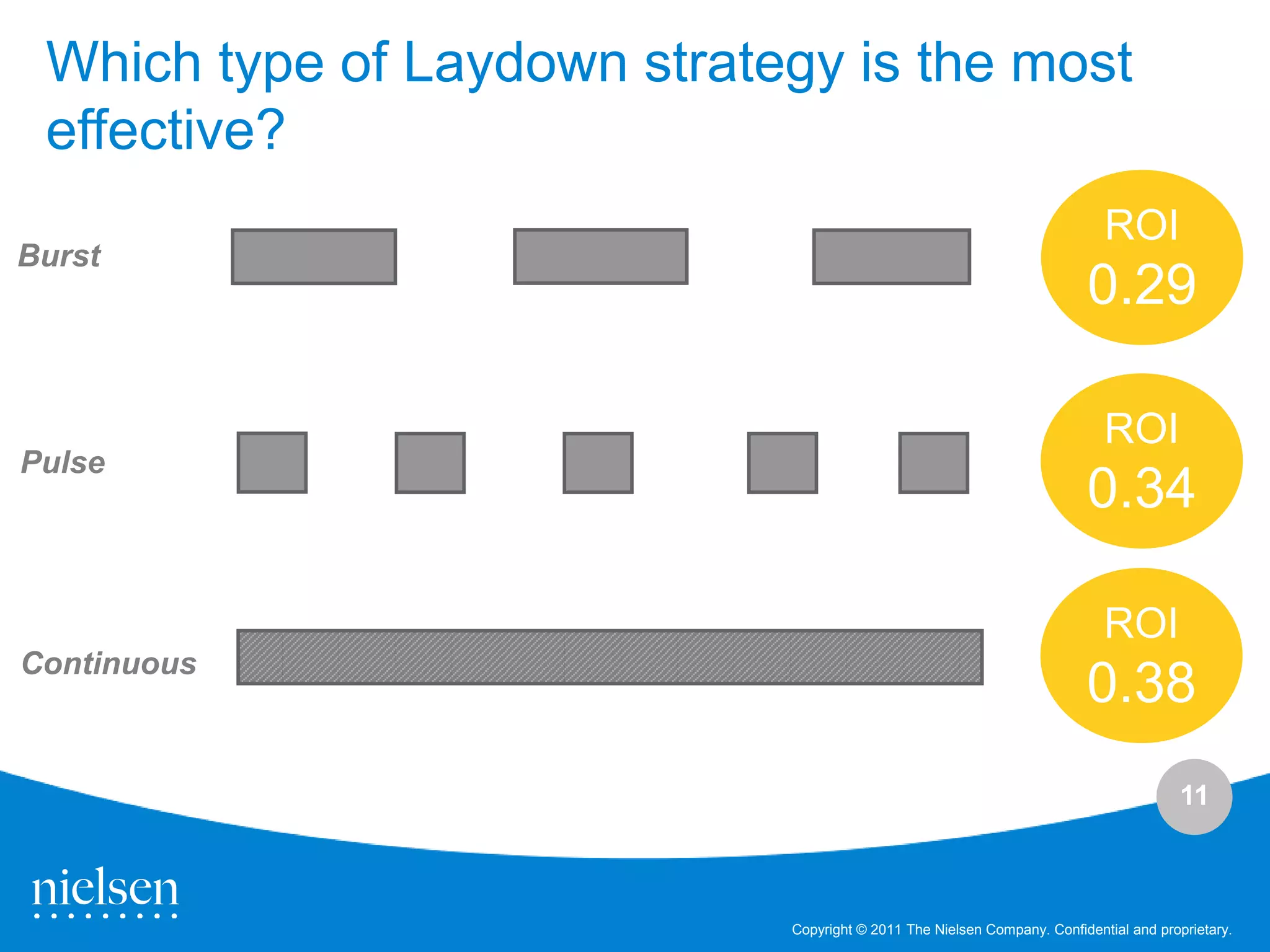 Which type of Laydown strategy is the most effective?

Burst

ROI
0.29

Pulse

ROI
0.34

Continuous

ROI
0.38

11

nielsen

Copyright © 2011 The Nielsen Company. Confidential and proprietary.